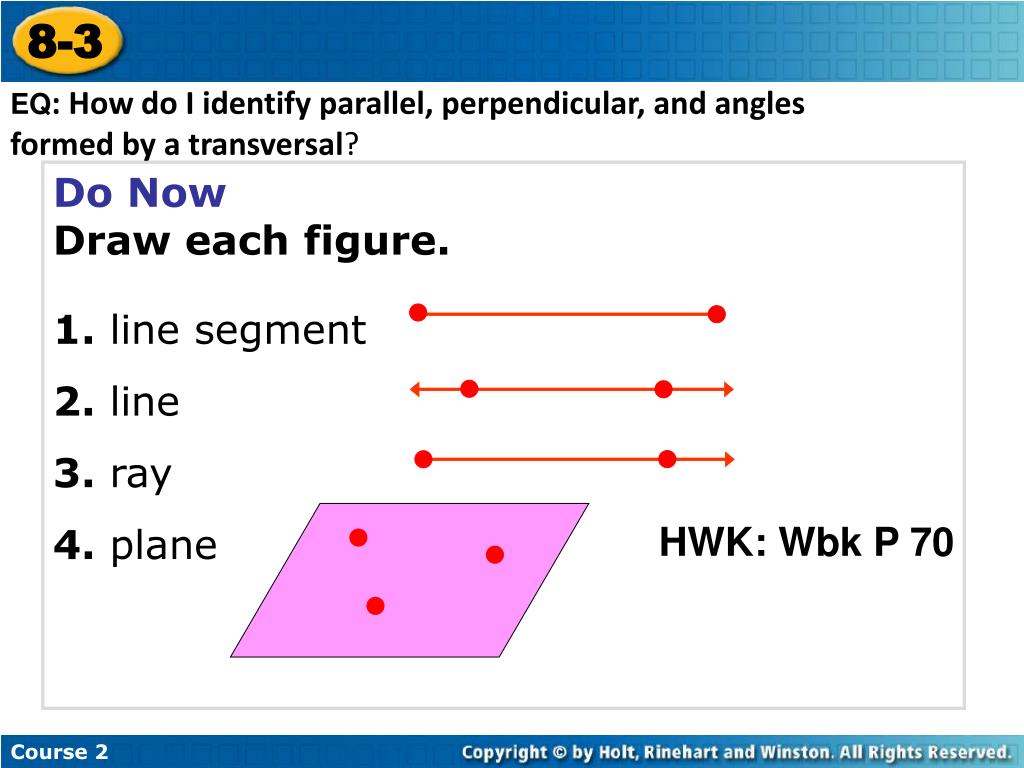 8-3

EQ: How do I identify parallel, perpendicular, and angles formed by a transversal?

Do Now
Draw each figure.

1. line segment

2. line

3. ray

4. plane

HWK: Wbk P 70

Course 2

Copyright © by Holt, Rinehart and Winston. All Rights Reserved.